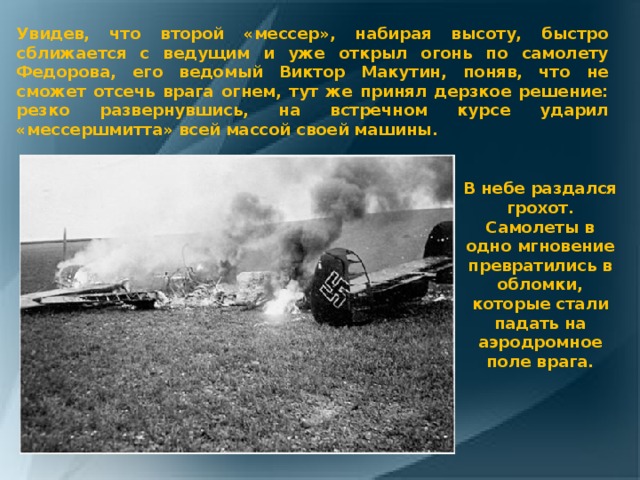 Увидев, что второй «мессер», набирая высоту, быстро сближается с ведущим и уже открыл огонь по самолету Федорова, его ведомый Виктор Макутин, поняв, что не сможет отсечь врага огнем, тут же принял дерзкое решение: резко развернувшись, на встречном курсе ударил «мессершмитта» всей массой своей машины.

В небе раздался грохот. Самолеты в одно мгновение превратились в обломки, которые стали падать на аэродромное поле врага.